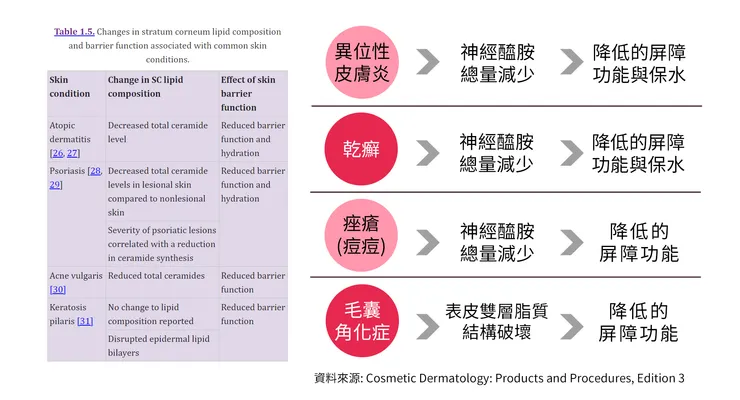 Table 1.5. Changes in stratum corneum lipid composition and barrier function associated with common skin conditions.

| Skin condition | Change in SC lipid composition | Effect of skin barrier function |
|---|---|---|
| Atopic dermatitis [26, 27] | Decreased total ceramide level | Reduced barrier function and hydration |
| Psoriasis [28, 29] | Decreased total ceramide levels in lesional skin compared to nonlesional skin | Reduced barrier function and hydration |
| | Severity of psoriatic lesions correlated with a reduction in ceramide synthesis | |
| Acne vulgaris [30] | Reduced total ceramides | Reduced barrier function |
| Keratosis pilaris [31] | No change to lipid composition reported | Reduced barrier function |
| | Disrupted epidermal lipid bilayers | |

異位性皮膚炎
神經醯胺總量減少
降低的屏障功能與保水

乾癬
神經醯胺總量減少
降低的屏障功能與保水

痤瘡(痘痘)
神經醯胺總量減少
降低的屏障功能

毛囊角化症
表皮雙層脂質結構破壞
降低的屏障功能

資料來源: Cosmetic Dermatology: Products and Procedures, Edition 3